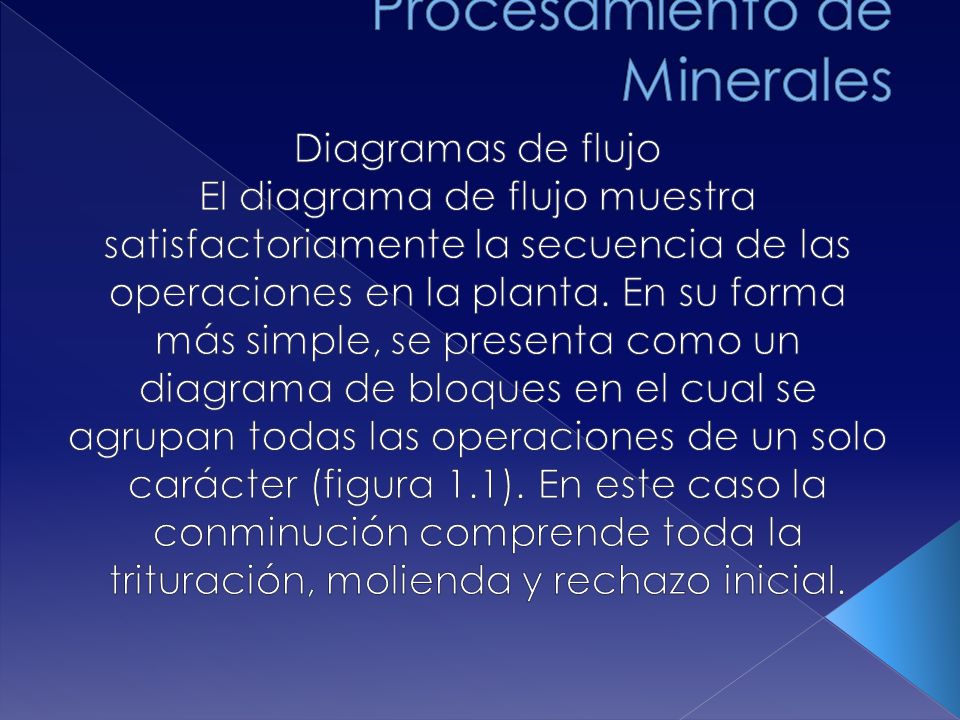 Procesamiento de Minerales

Diagramas de flujo
El diagrama de flujo muestra satisfactoriamente la secuencia de las operaciones en la planta. En su forma más simple, se presenta como un diagrama de bloques en el cual se agrupan todas las operaciones de un solo carácter (figura 1.1). En este caso la conminución comprende toda la trituración, molienda y rechazo inicial.